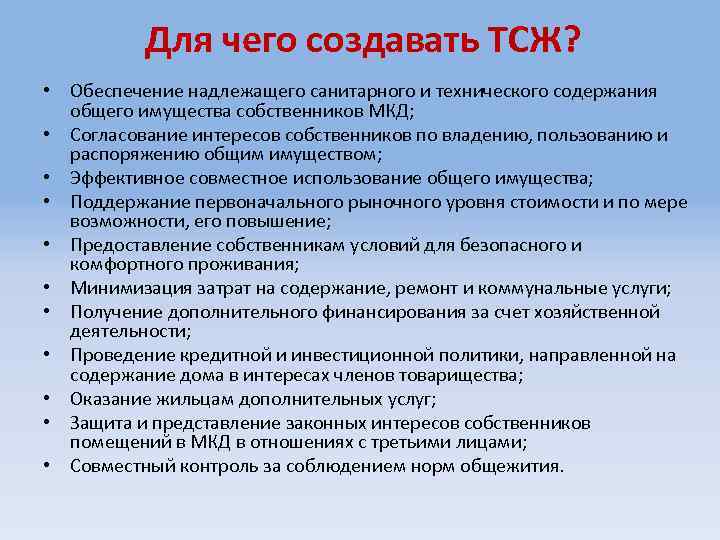 Для чего создавать ТСЖ?

• Обеспечение надлежащего санитарного и технического содержания общего имущества собственников МКД;
• Согласование интересов собственников по владению, пользованию и распоряжению общим имуществом;
• Эффективное совместное использование общего имущества;
• Поддержание первоначального рыночного уровня стоимости и по мере возможности, его повышение;
• Предоставление собственникам условий для безопасного и комфортного проживания;
• Минимизация затрат на содержание, ремонт и коммунальные услуги;
• Получение дополнительного финансирования за счет хозяйственной деятельности;
• Проведение кредитной и инвестиционной политики, направленной на содержание дома в интересах членов товарищества;
• Оказание жильцам дополнительных услуг;
• Защита и представление законных интересов собственников помещений в МКД в отношениях с третьими лицами;
• Совместный контроль за соблюдением норм общежития.